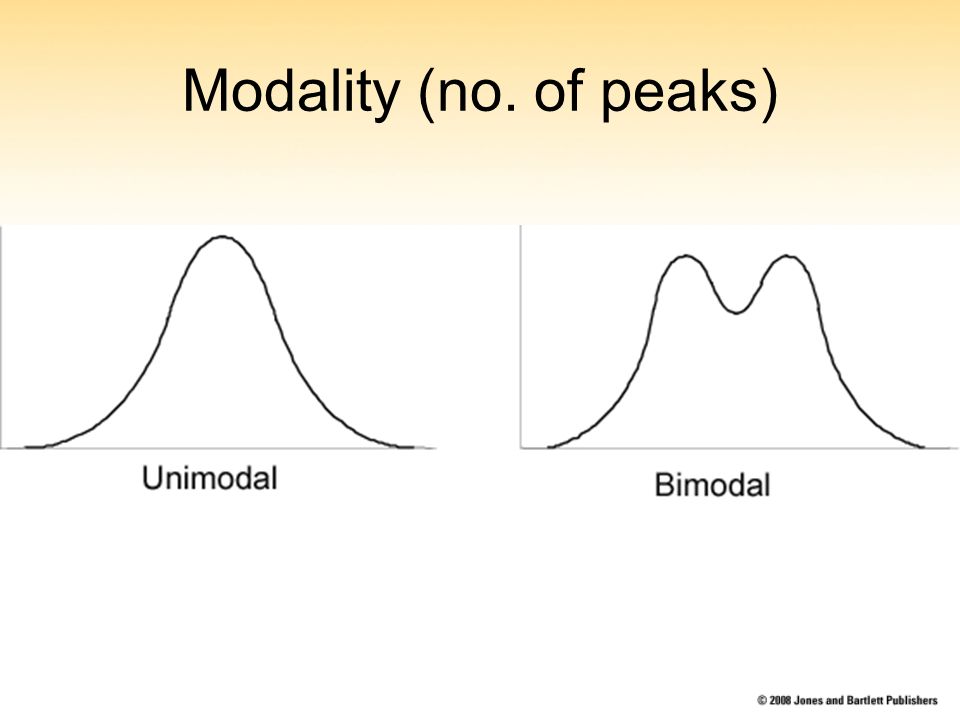 Modality (no. of peaks)

Unimodal

Bimodal

© 2008 Jones and Bartlett Publishers